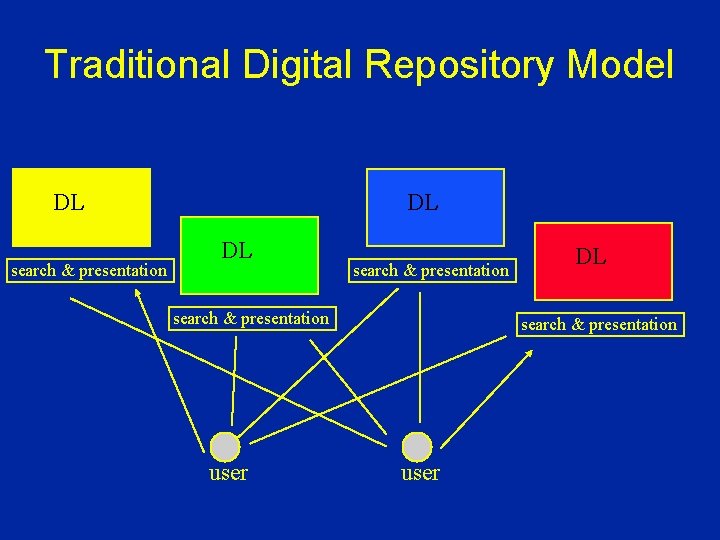 Traditional Digital Repository Model

DL

search & presentation

DL

search & presentation

DL

search & presentation

DL

search & presentation

user

user